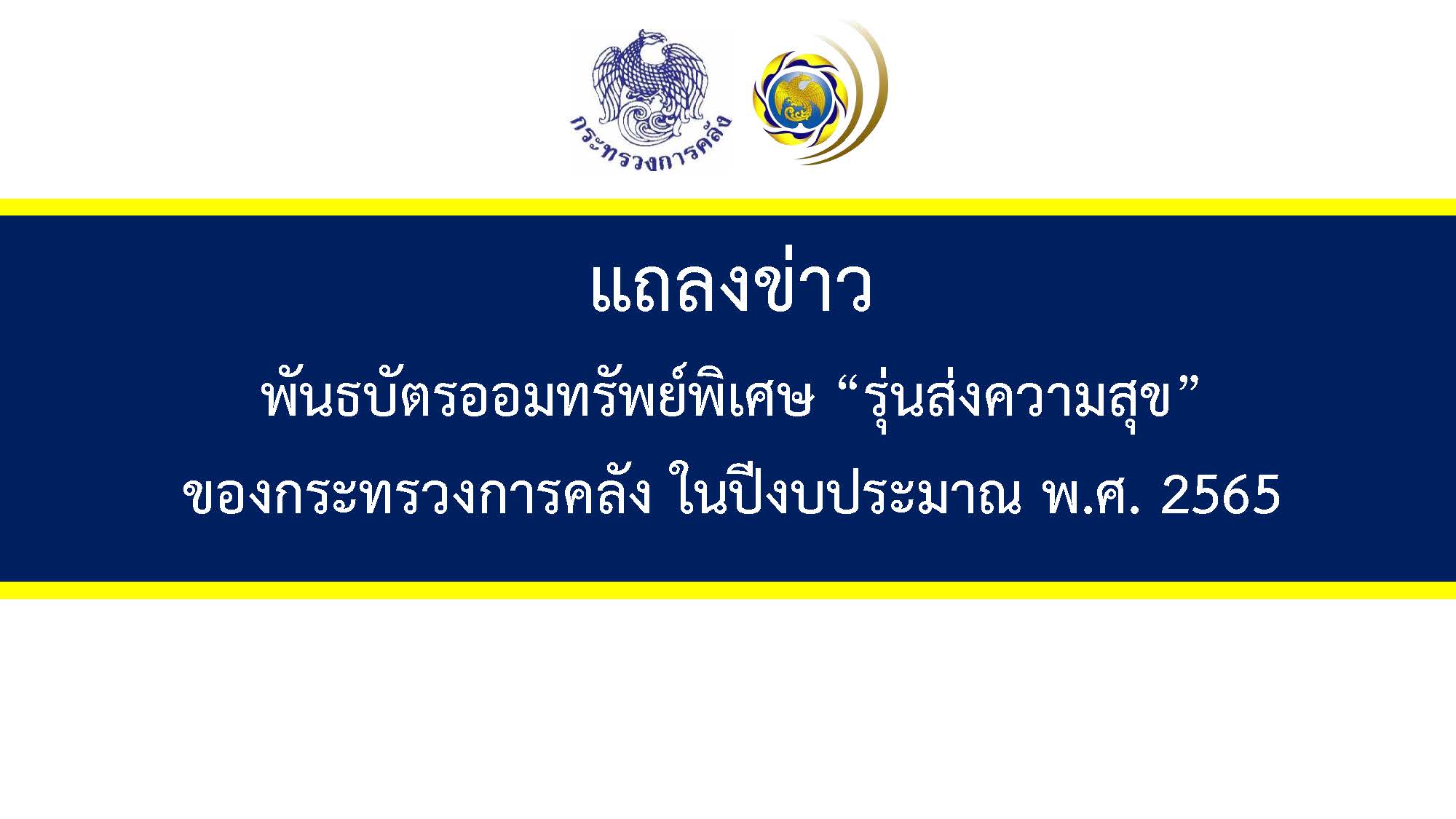 กระทรวงการคลัง

แถลงข่าว

พันธบัตรออมทรัพย์พิเศษ “รุ่นส่งความสุข”

ของกระทรวงการคลัง ในปีงบประมาณ พ.ศ. 2565